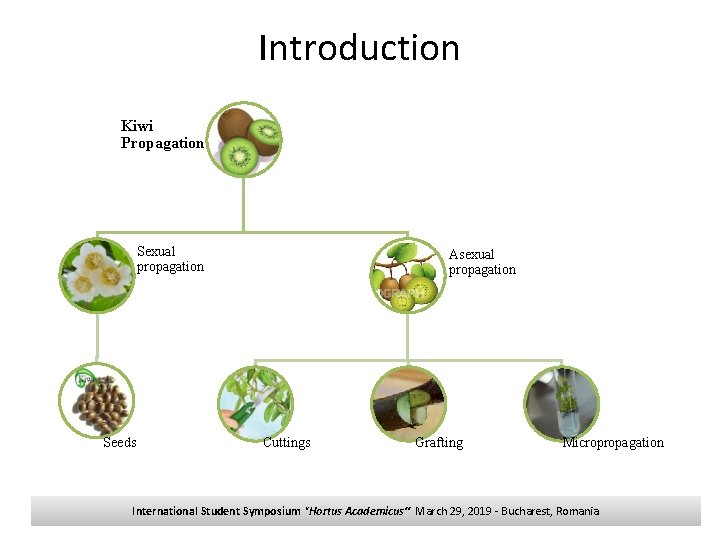 Introduction

Kiwi Propagation

Sexual propagation

Asexual propagation

Seeds

Cuttings

Grafting

Micropropagation

International Student Symposium "Hortus Academicus" March 29, 2019 - Bucharest, Romania